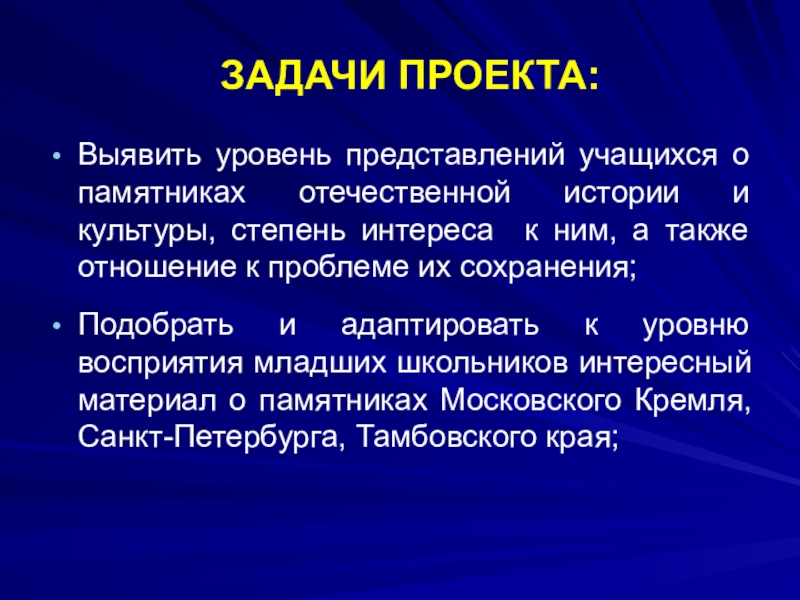 ЗАДАЧИ ПРОЕКТА:

• Выявить уровень представлений учащихся о памятниках отечественной истории и культуры, степень интереса к ним, а также отношение к проблеме их сохранения;

• Подобрать и адаптировать к уровню восприятия младших школьников интересный материал о памятниках Московского Кремля, Санкт-Петербурга, Тамбовского края;